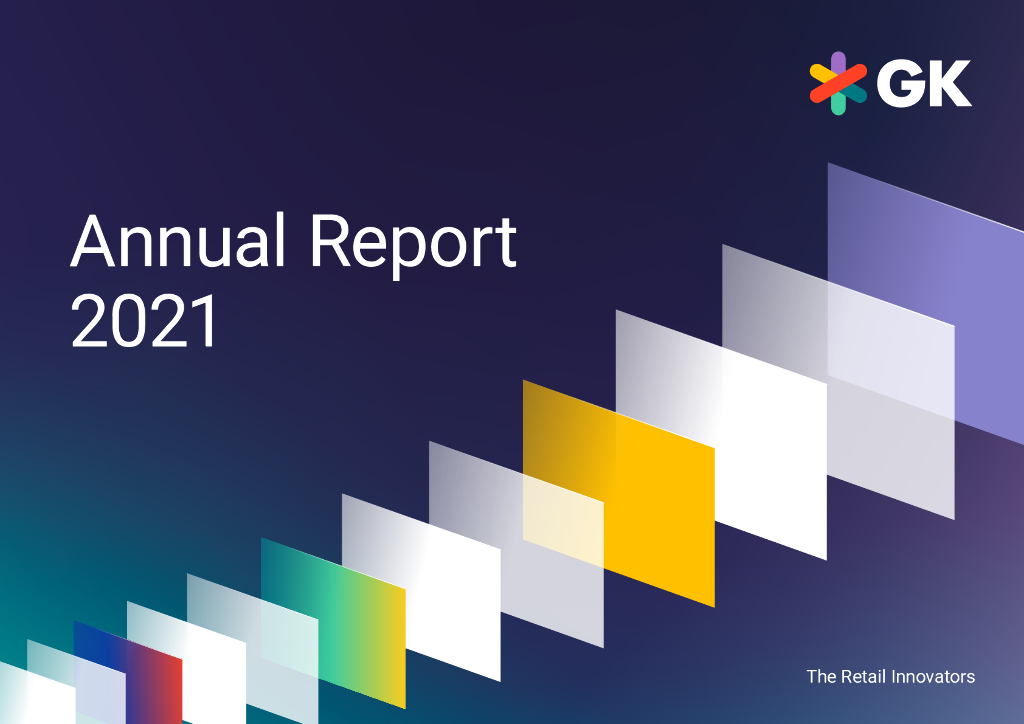 GK

Annual Report 2021

The Retail Innovators